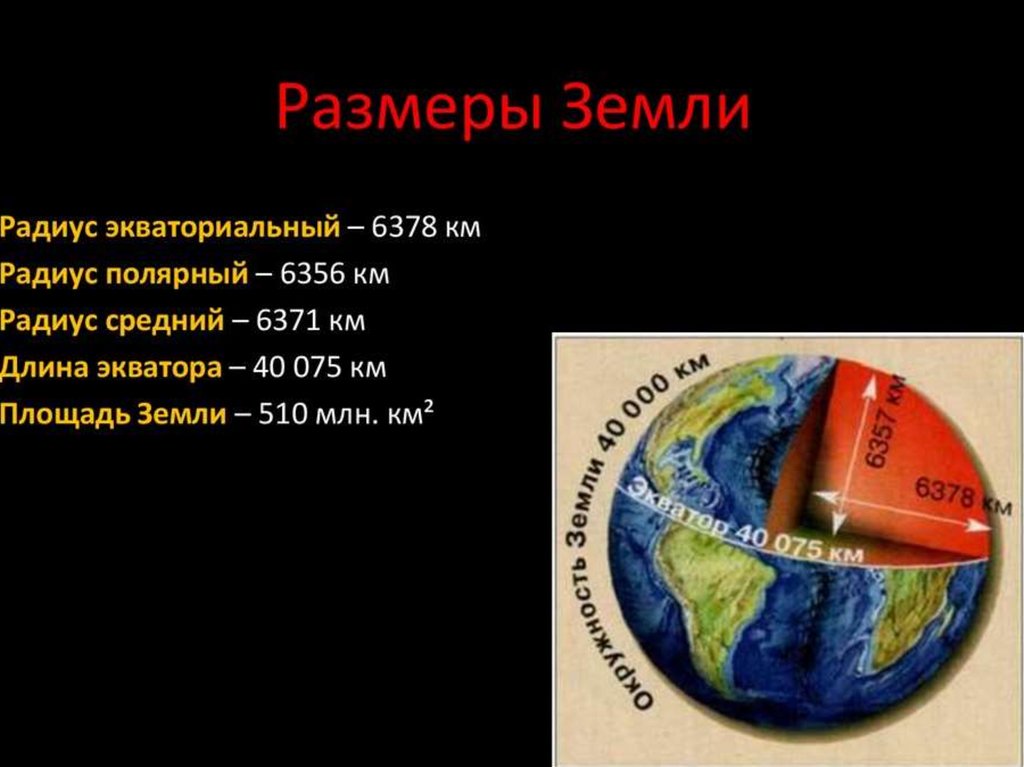 Размеры Земли

Радиус экваториальный – 6378 км
Радиус полярный – 6356 км
Радиус средний – 6371 км
Длина экватора – 40 075 км
Площадь Земли – 510 млн. км²

Окружность Земли 40 000 км
Экватор 40 075 км
6357 км
6378 км